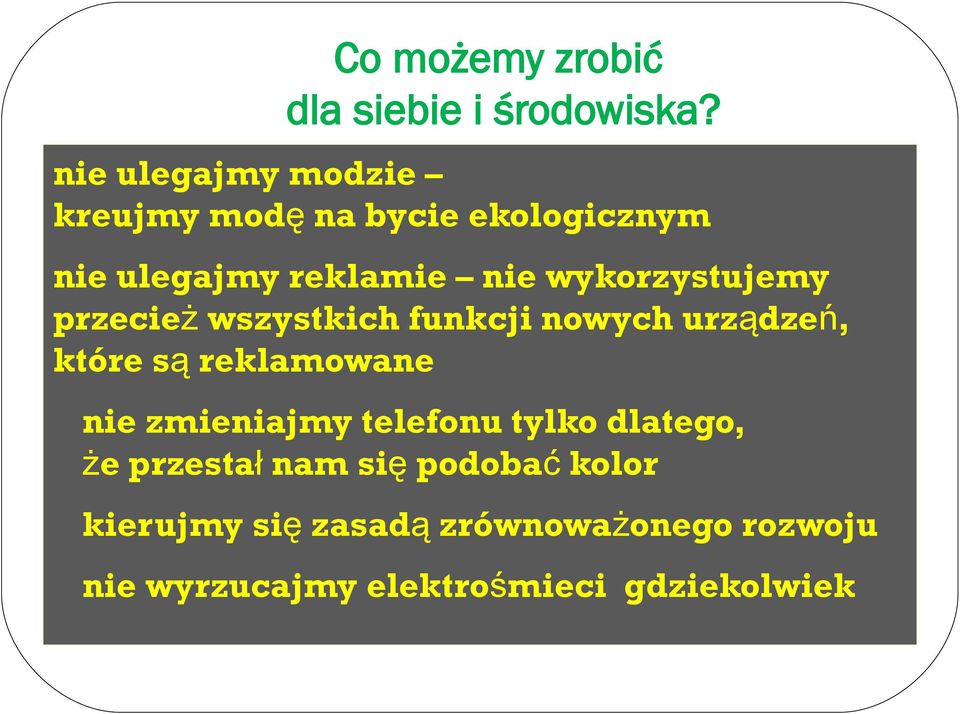 Co możemy zrobić
dla siebie i środowiska?

nie ulegajmy modzie –
kreujmy modę na bycie ekologicznym

nie ulegajmy reklamie – nie wykorzystujemy przecież wszystkich funkcji nowych urządzeń, które są reklamowane

nie zmieniajmy telefonu tylko dlatego, że przestał nam się podobać kolor

kierujmy się zasadą zrównoważonego rozwoju

nie wyrzucajmy elektrośmieci gdziekolwiek